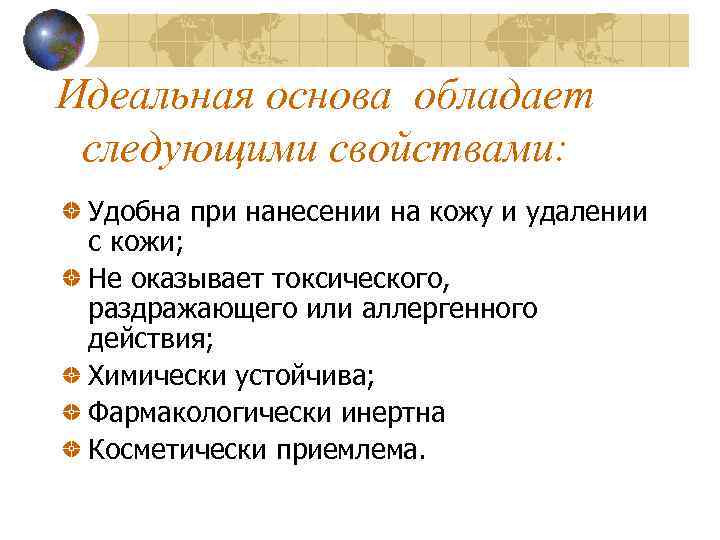 Идеальная основа обладает следующими свойствами:

Удобна при нанесении на кожу и удалении с кожи;

Не оказывает токсического, раздражающего или аллергенного действия;

Химически устойчива;

Фармакологически инертна

Косметически приемлема.